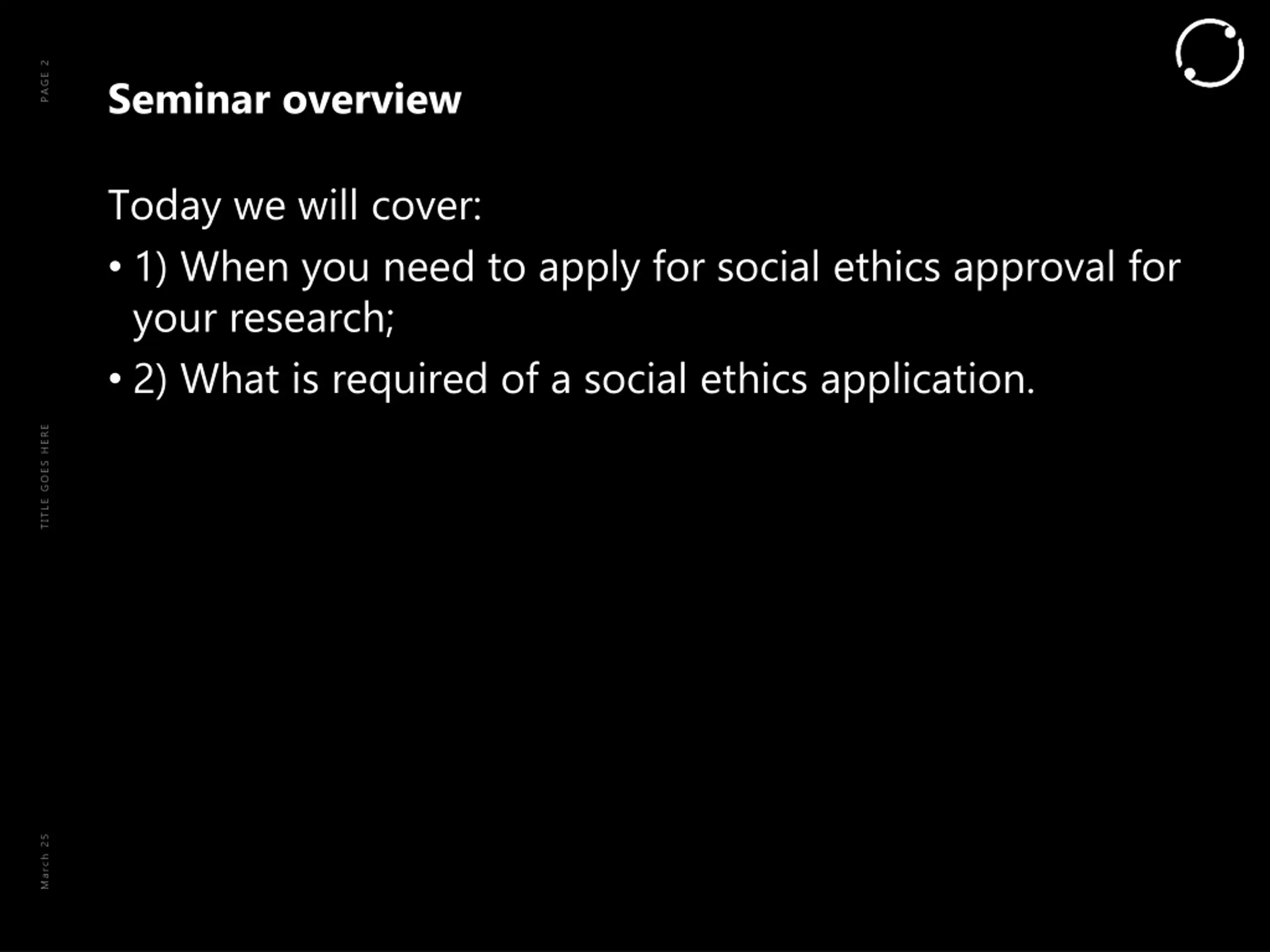 PAGE 2

Seminar overview

Today we will cover:

• 1) When you need to apply for social ethics approval for your research;

• 2) What is required of a social ethics application.

TITLE GOES HERE

March 25